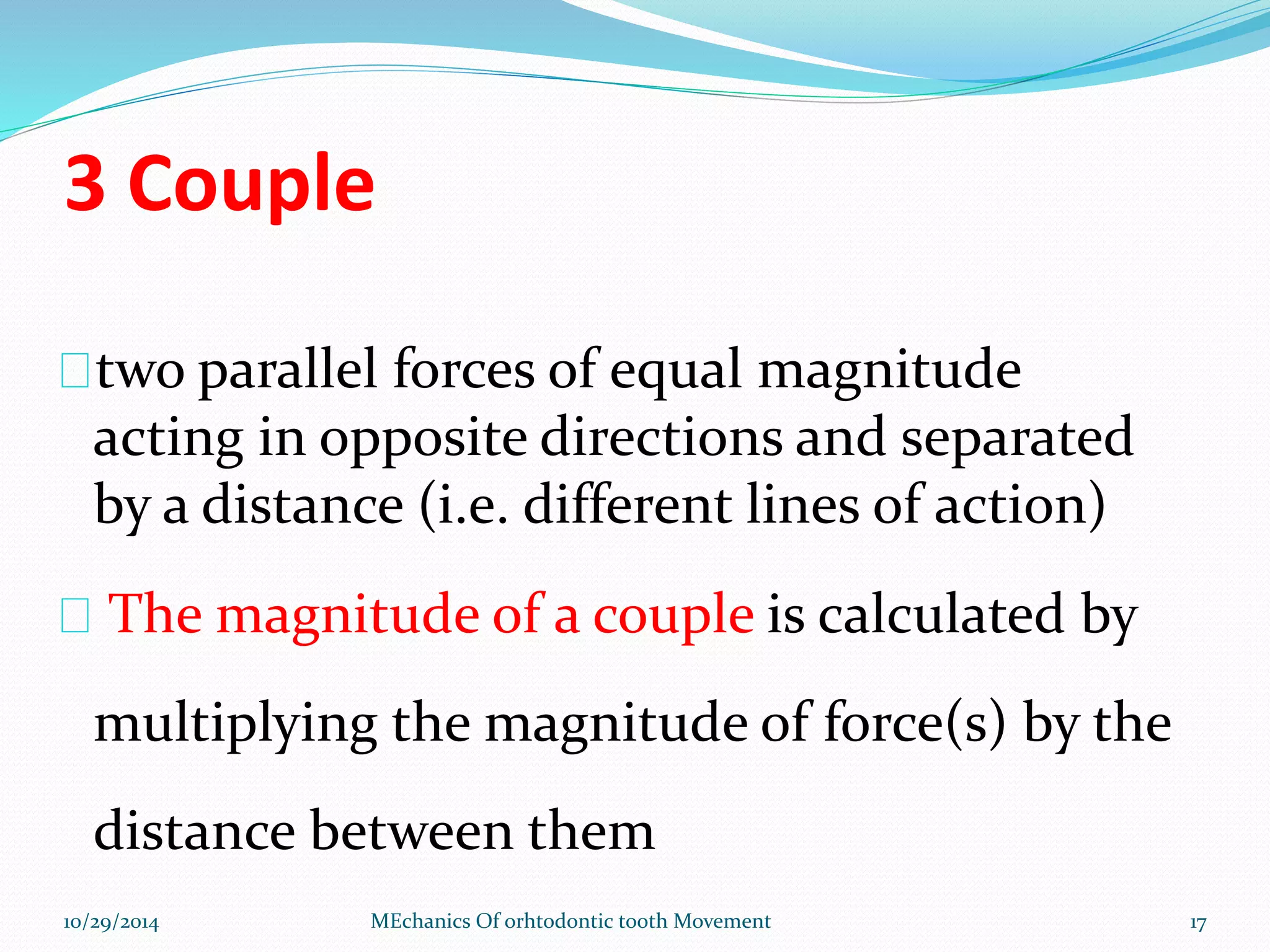 3 Couple

two parallel forces of equal magnitude acting in opposite directions and separated by a distance (i.e. different lines of action)

The magnitude of a couple is calculated by multiplying the magnitude of force(s) by the distance between them

10/29/2014 MEchanics Of orhtodontic tooth Movement 17